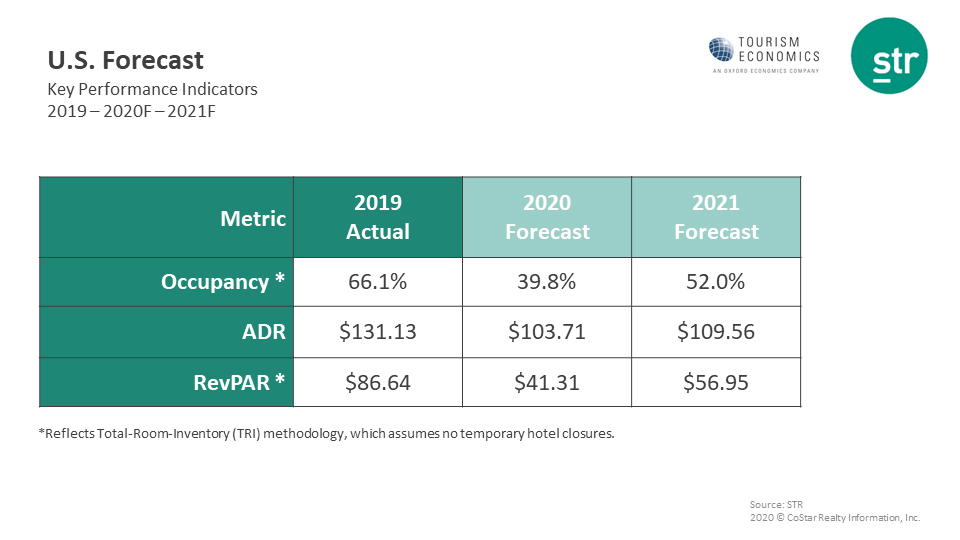 U.S. Forecast
Key Performance Indicators
2019 – 2020F – 2021F

TOURISM ECONOMICS
AN OXFORD ECONOMICS COMPANY

str

| Metric | 2019 Actual | 2020 Forecast | 2021 Forecast |
|---|---|---|---|
| Occupancy * | 66.1% | 39.8% | 52.0% |
| ADR | \$131.13 | \$103.71 | \$109.56 |
| RevPAR * | \$86.64 | \$41.31 | \$56.95 |

*Reflects Total-Room-Inventory (TRI) methodology, which assumes no temporary hotel closures.

Source: STR
2020 © CoStar Realty Information, Inc.